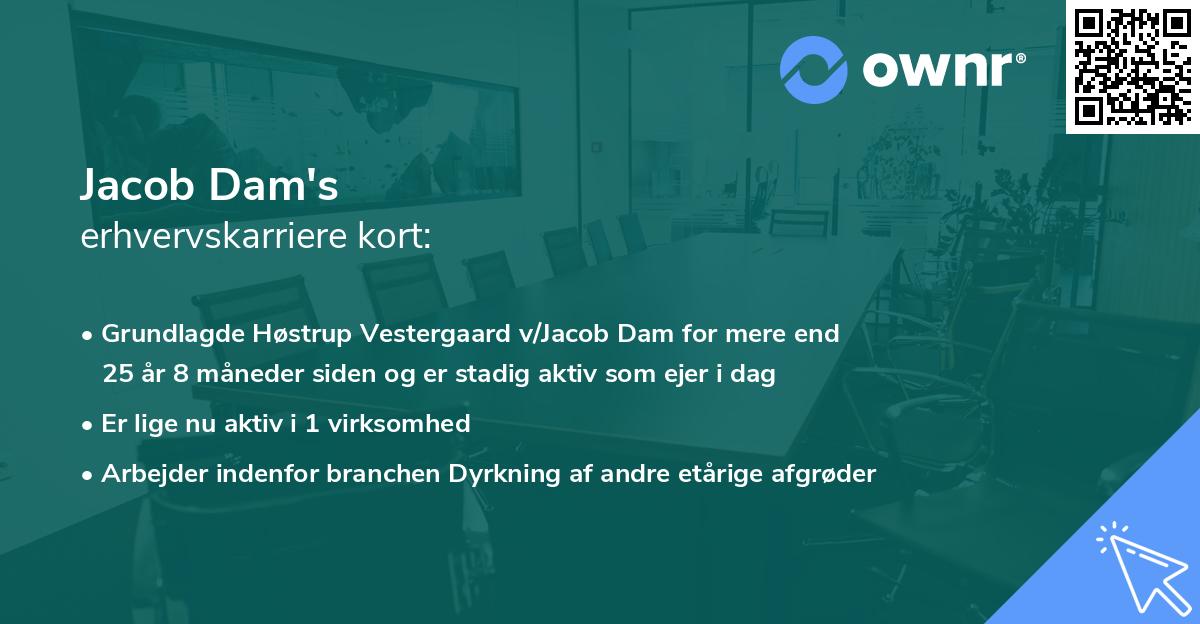 ownr®

Jacob Dam's
erhvervskarriere kort:

• Grundlagde Høstrup Vestergaard v/Jacob Dam for mere end 25 år 8 måneder siden og er stadig aktiv som ejer i dag

• Er lige nu aktiv i 1 virksomhed

• Arbejder indenfor branchen Dyrkning af andre etårige afgrøder